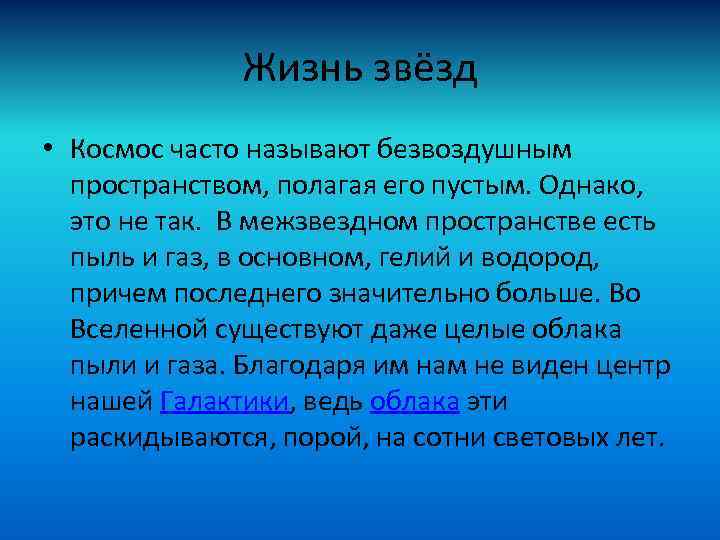 Жизнь звёзд

• Космос часто называют безвоздушным пространством, полагая его пустым. Однако, это не так. В межзвездном пространстве есть пыль и газ, в основном, гелий и водород, причем последнего значительно больше. Во Вселенной существуют даже целые облака пыли и газа. Благодаря им нам не виден центр нашей Галактики, ведь облака эти раскидываются, порой, на сотни световых лет.